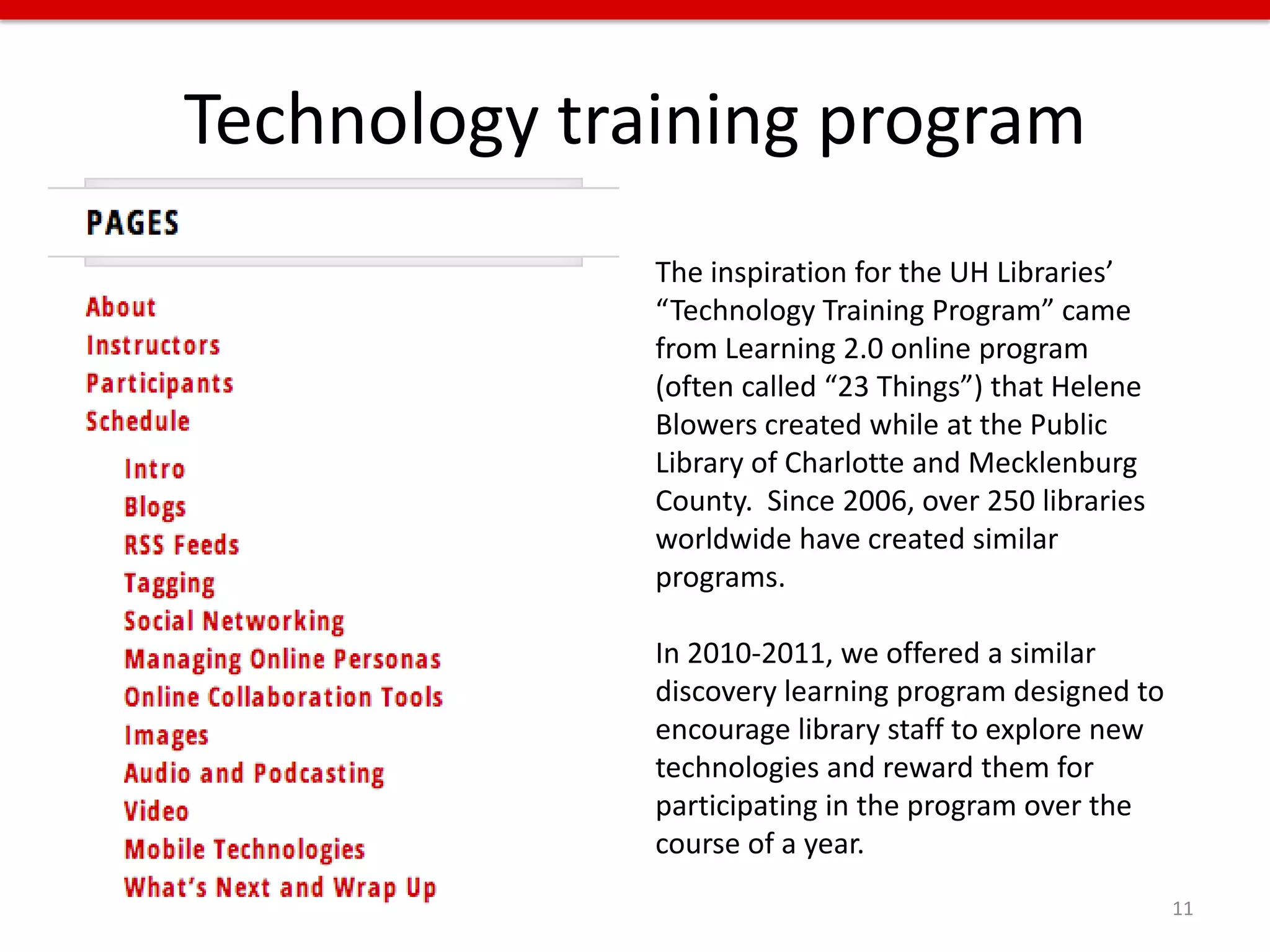 Technology training program

PAGES

About
Instructors
Participants
Schedule
Intro
Blogs
RSS Feeds
Tagging
Social Networking
Managing Online Personas
Online Collaboration Tools
Images
Audio and Podcasting
Video
Mobile Technologies
What's Next and Wrap Up

The inspiration for the UH Libraries' "Technology Training Program" came from Learning 2.0 online program (often called "23 Things") that Helene Blowers created while at the Public Library of Charlotte and Mecklenburg County. Since 2006, over 250 libraries worldwide have created similar programs.

In 2010-2011, we offered a similar discovery learning program designed to encourage library staff to explore new technologies and reward them for participating in the program over the course of a year.

11